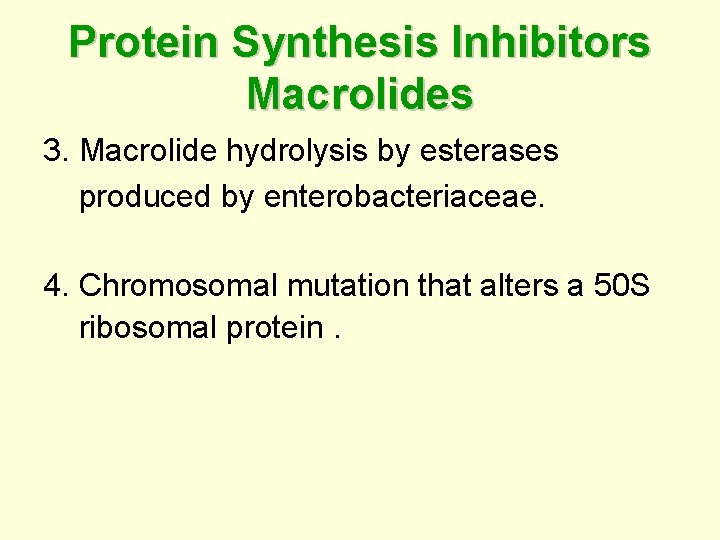 Protein Synthesis Inhibitors
Macrolides

3. Macrolide hydrolysis by esterases produced by enterobacteriaceae.

4. Chromosomal mutation that alters a 50S ribosomal protein .